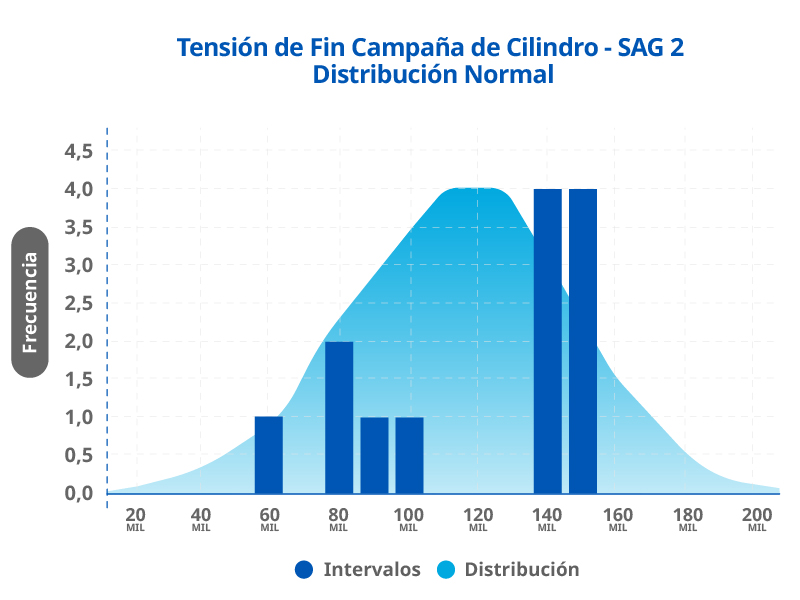 Tensión de Fin Campaña de Cilindro - SAG 2
Distribución Normal

Frecuencia

4,5
4,0
3,5
3,0
2,5
2,0
1,5
1,0
0,5
0,0

20 MIL
40 MIL
60 MIL
80 MIL
100 MIL
120 MIL
140 MIL
160 MIL
180 MIL
200 MIL

Intervalos
Distribución